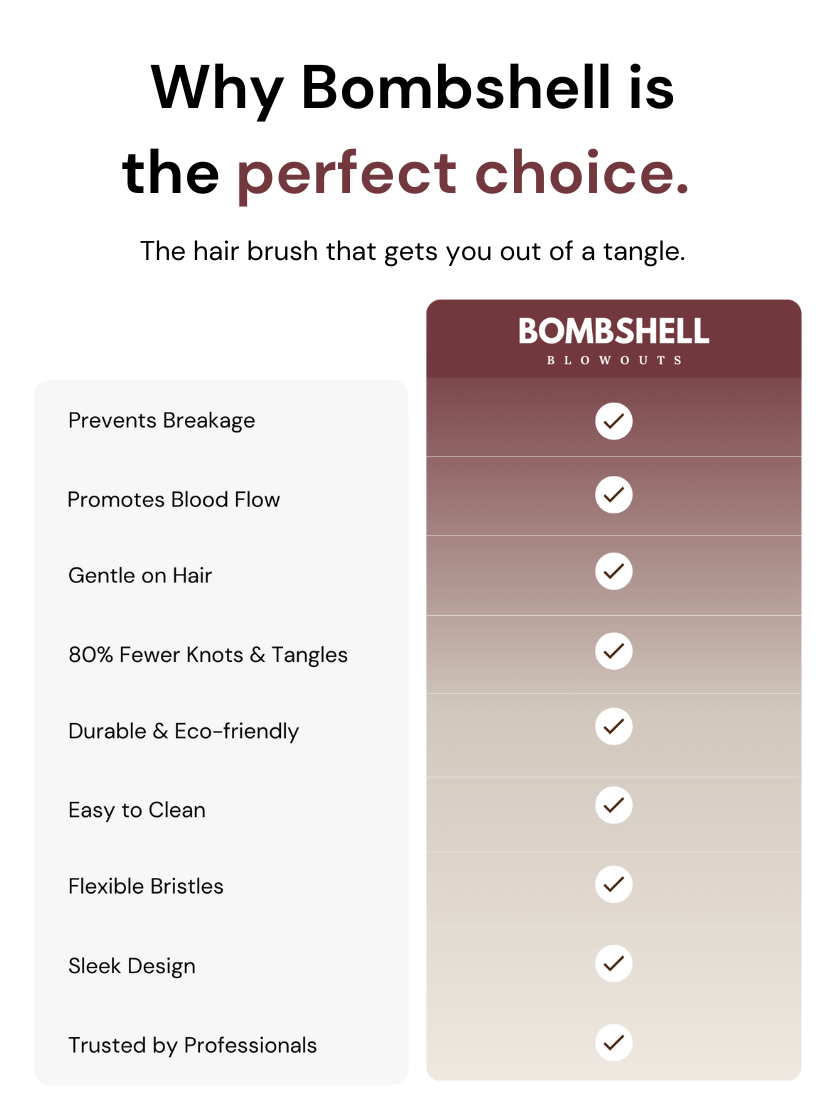 Why Bombshell is the perfect choice.

The hair brush that gets you out of a tangle.

| | BOMBSHELL BLOWOUTS |
|---|---|
| Prevents Breakage | ✓ |
| Promotes Blood Flow | ✓ |
| Gentle on Hair | ✓ |
| 80% Fewer Knots & Tangles | ✓ |
| Durable & Eco-friendly | ✓ |
| Easy to Clean | ✓ |
| Flexible Bristles | ✓ |
| Sleek Design | ✓ |
| Trusted by Professionals | ✓ |